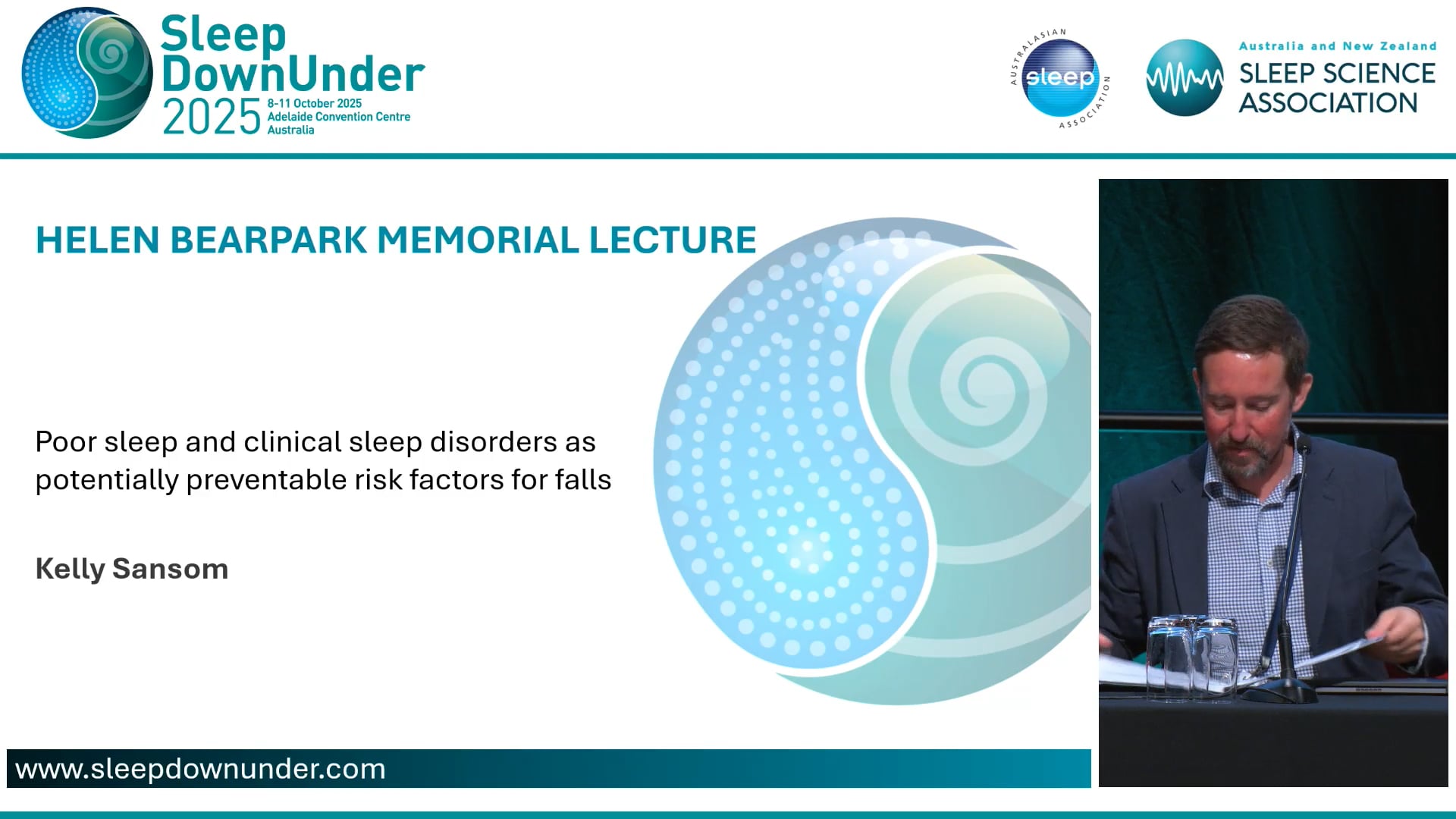 Sleep DownUnder 2025
8-11 October 2025
Adelaide Convention Centre
Australia

AUSTRALASIAN sleep ASSOCIATION

Australia and New Zealand
SLEEP SCIENCE ASSOCIATION

HELEN BEARPARK MEMORIAL LECTURE

Poor sleep and clinical sleep disorders as potentially preventable risk factors for falls

Kelly Sansom

www.sleepdownunder.com